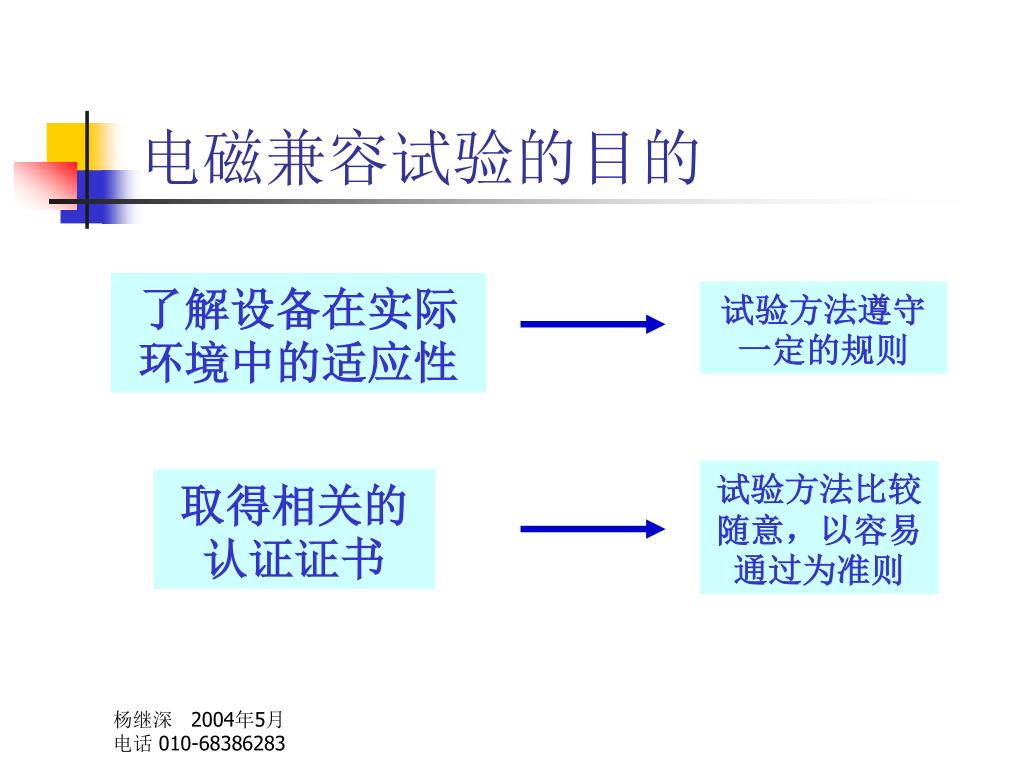 电磁兼容试验的目的

了解设备在实际环境中的适应性

试验方法遵守一定的规则

取得相关的认证证书

试验方法比较随意，以容易通过为准则

杨继深 2004年5月
电话 010-68386283